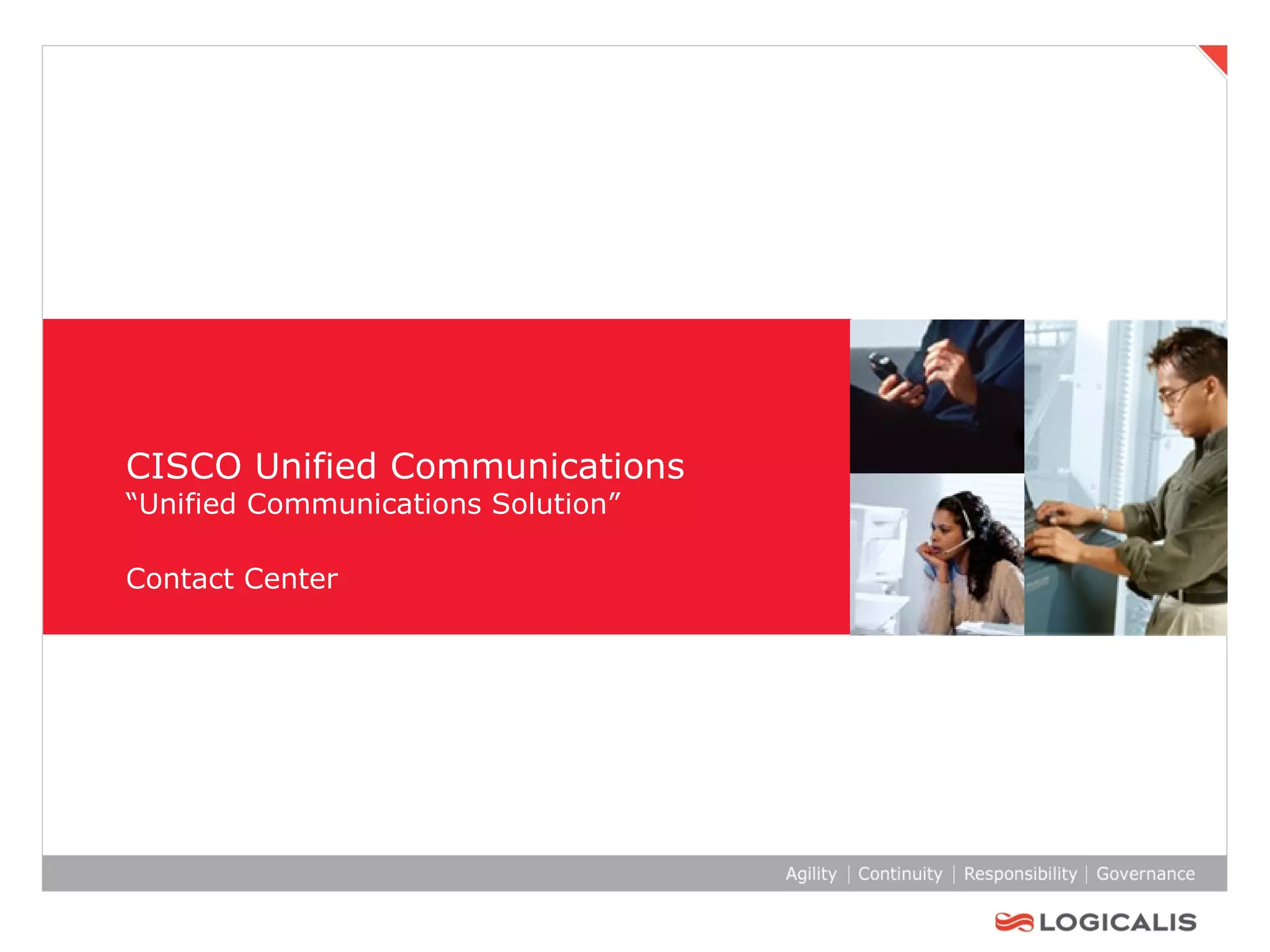 CISCO Unified Communications
“Unified Communications Solution”

Contact Center

Agility | Continuity | Responsibility | Governance

LOGICALIS